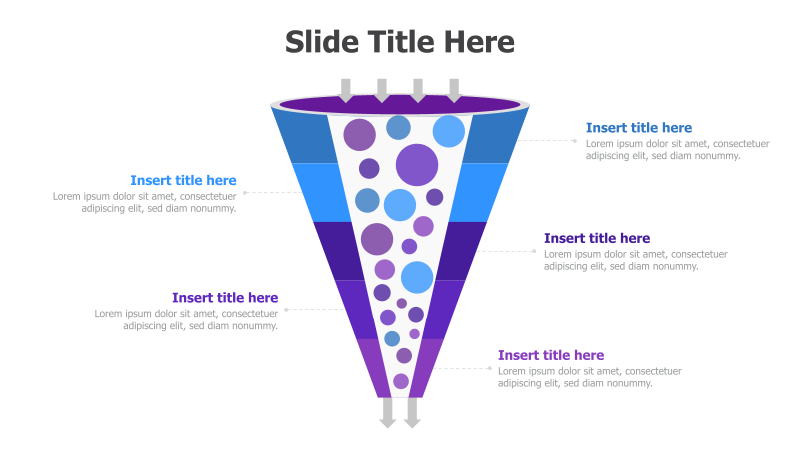 Slide Title Here

Insert title here
Lorem ipsum dolor sit amet, consectetuer adipiscing elit, sed diam nonummy.

Insert title here
Lorem ipsum dolor sit amet, consectetuer adipiscing elit, sed diam nonummy.

Insert title here
Lorem ipsum dolor sit amet, consectetuer adipiscing elit, sed diam nonummy.

Insert title here
Lorem ipsum dolor sit amet, consectetuer adipiscing elit, sed diam nonummy.

Insert title here
Lorem ipsum dolor sit amet, consectetuer adipiscing elit, sed diam nonummy.